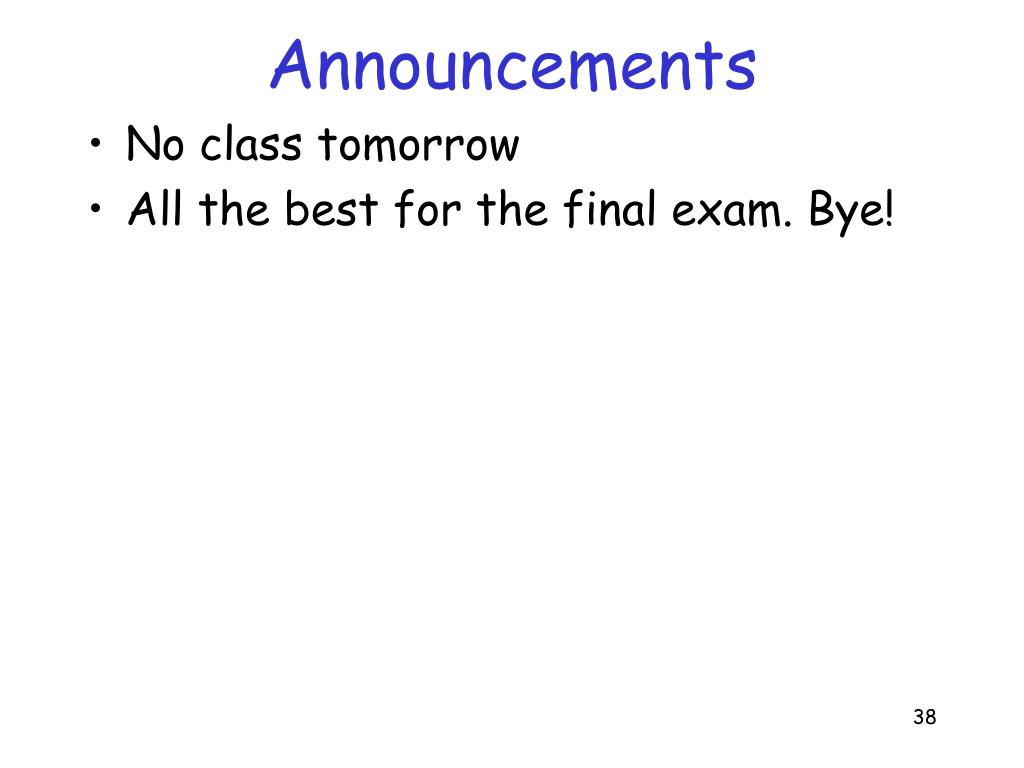 Announcements

• No class tomorrow
• All the best for the final exam. Bye!

38